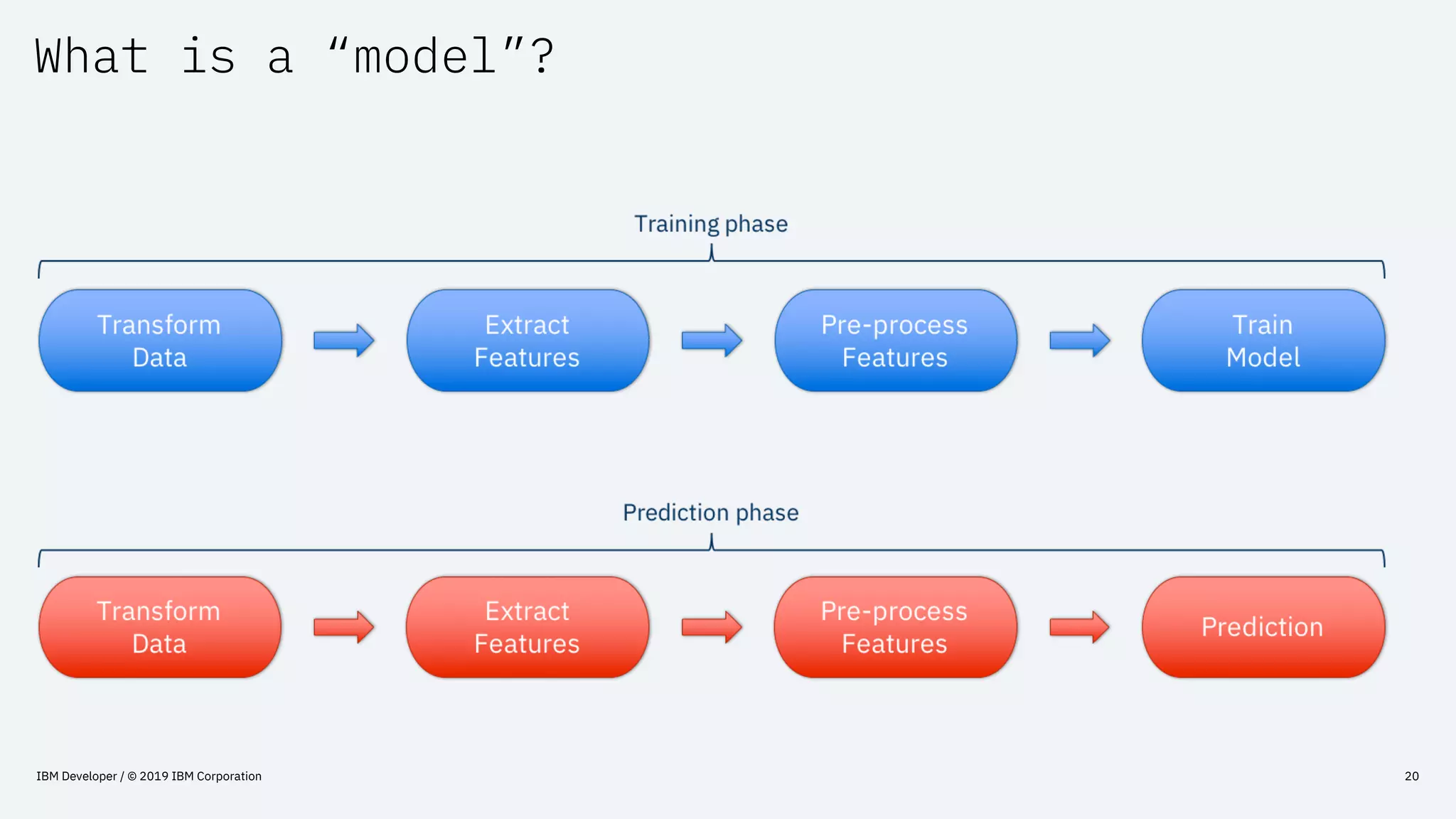 What is a “model”?

Training phase

Transform Data

Extract Features

Pre-process Features

Train Model

Prediction phase

Transform Data

Extract Features

Pre-process Features

Prediction

IBM Developer / © 2019 IBM Corporation

20